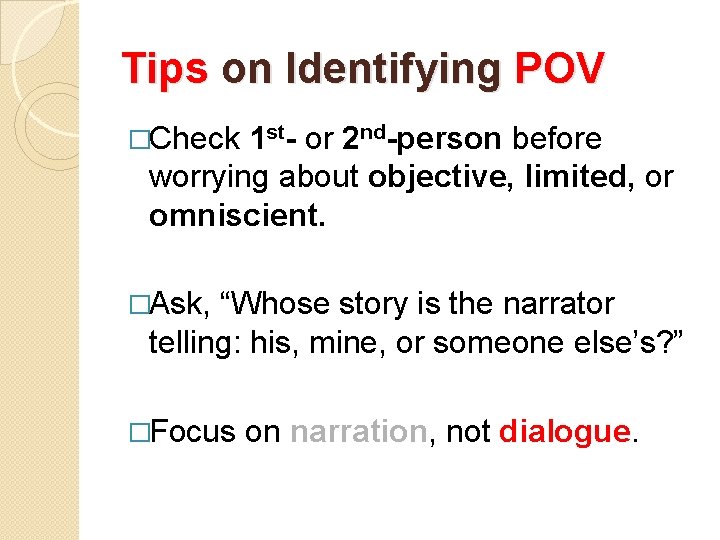 Tips on Identifying POV

□Check 1st- or 2nd-person before worrying about objective, limited, or omniscient.

□Ask, “Whose story is the narrator telling: his, mine, or someone else’s?”

□Focus on narration, not dialogue.